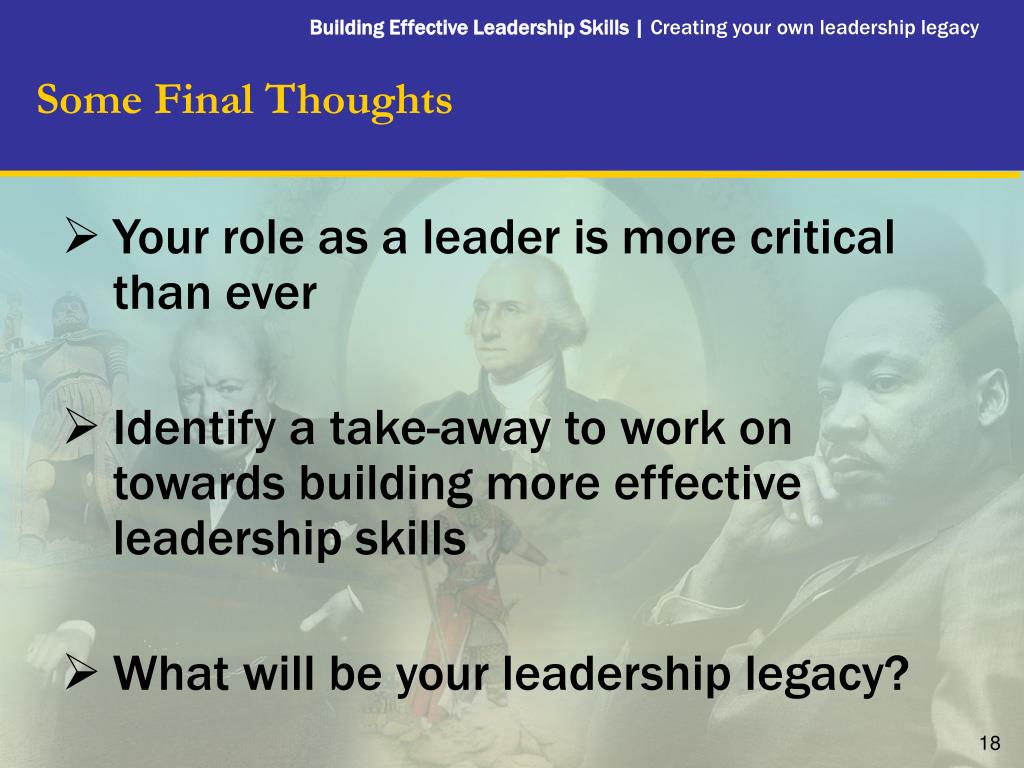 Building Effective Leadership Skills | Creating your own leadership legacy

Some Final Thoughts

➢ Your role as a leader is more critical than ever

➢ Identify a take-away to work on towards building more effective leadership skills

➢ What will be your leadership legacy?

18